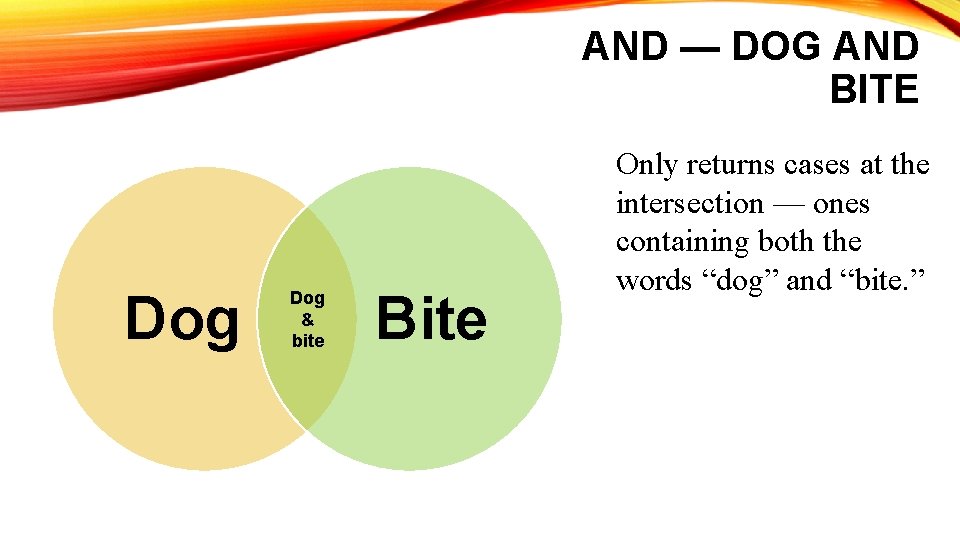 AND — DOG AND BITE

Dog

Dog
&
bite

Bite

Only returns cases at the intersection — ones containing both the words “dog” and “bite.”